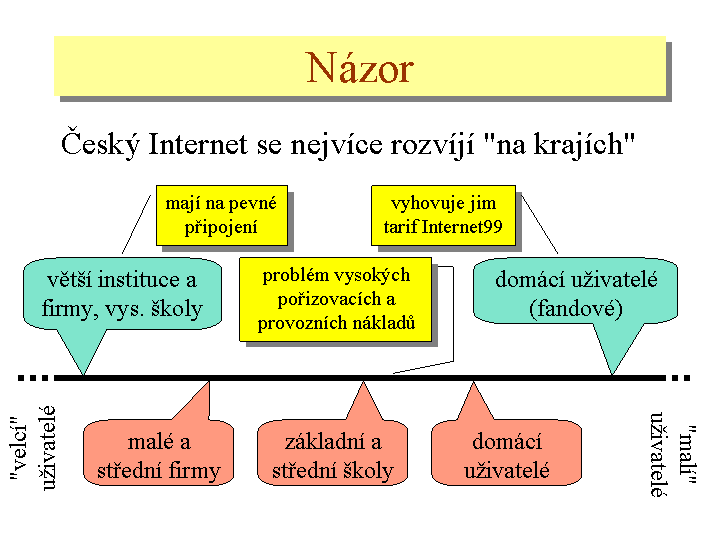 Názor

Český Internet se nejvíce rozvíjí "na krajích"

mají na pevné připojení

vyhovuje jim tarif Internet99

větší instituce a firmy, vys. školy

problém vysokých pořizovacích a provozních nákladů

domácí uživatelé (fandové)

"velcí" uživatelé

malé a střední firmy

základní a střední školy

domácí uživatelé

"malí" uživatelé